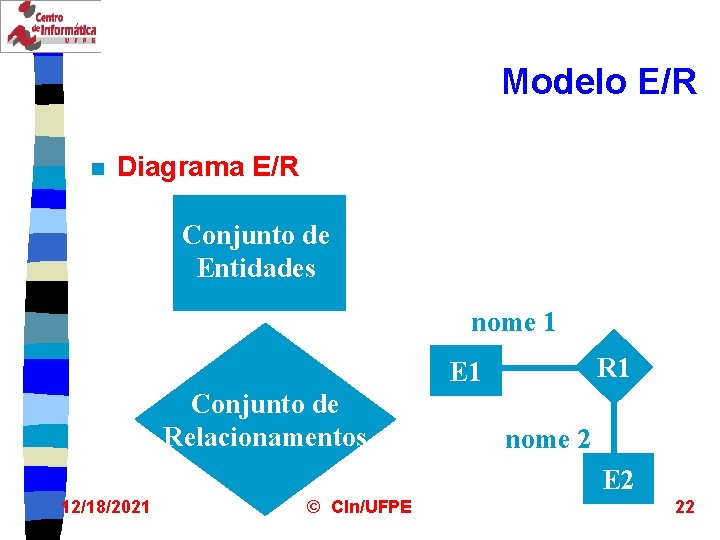 Centro de Informática UFPE

Modelo E/R

Diagrama E/R

Conjunto de Entidades

Conjunto de Relacionamentos

nome 1

E1

R1

nome 2

E2

12/18/2021 © CIn/UFPE 22